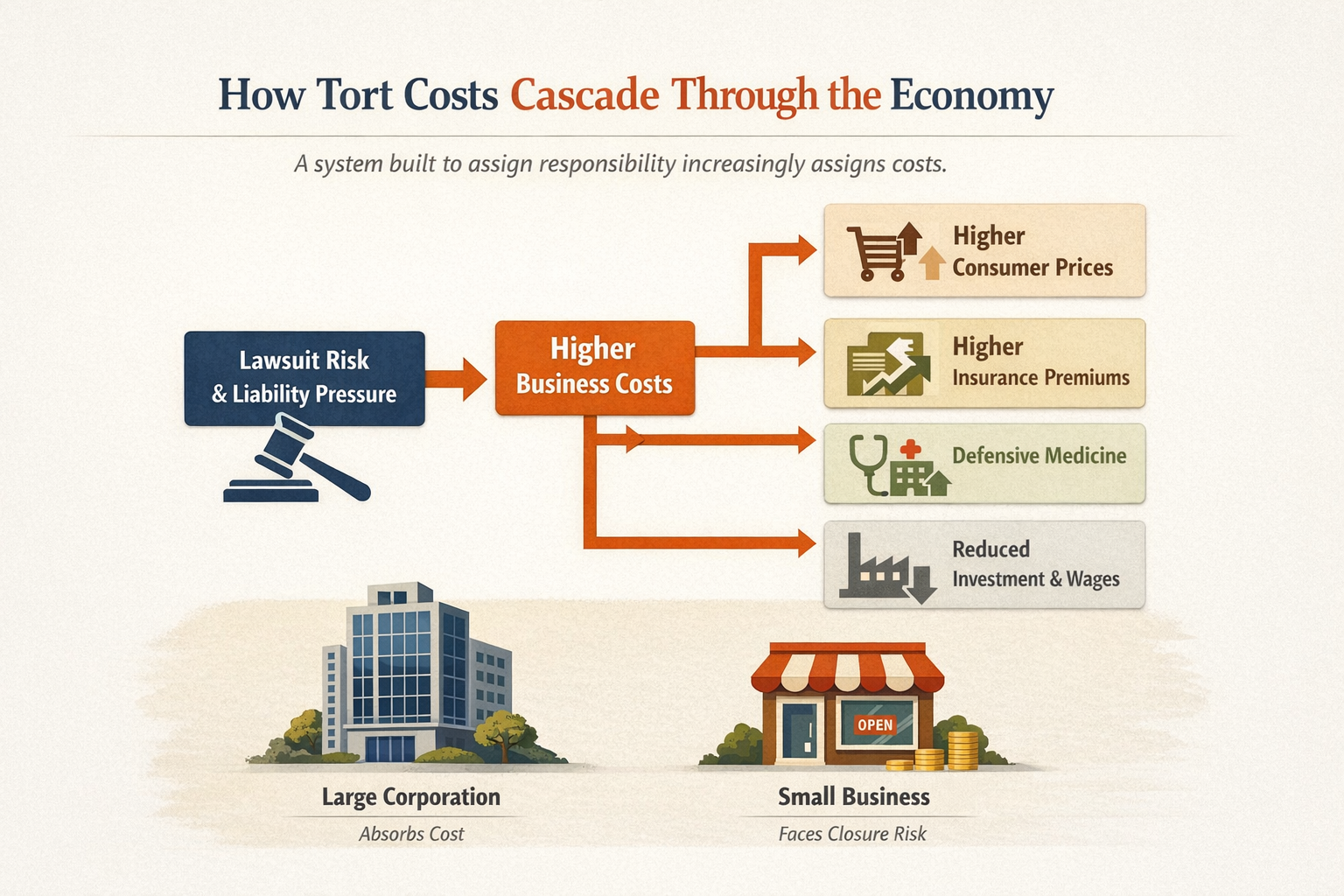 How Tort Costs Cascade Through the Economy

A system built to assign responsibility increasingly assigns costs.

Lawsuit Risk & Liability Pressure

Higher Business Costs

Higher Consumer Prices

Higher Insurance Premiums

Defensive Medicine

Reduced Investment & Wages

OPEN

Large Corporation
Absorbs Cost

Small Business
Faces Closure Risk